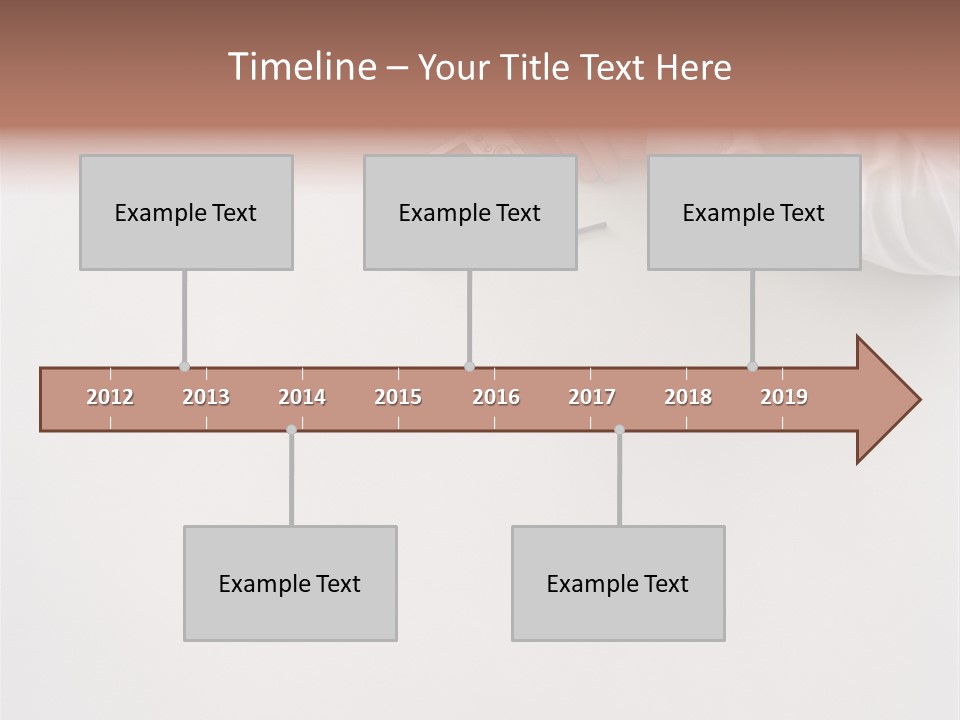 Timeline – Your Title Text Here

Example Text

Example Text

Example Text

2012 2013 2014 2015 2016 2017 2018 2019

Example Text

Example Text